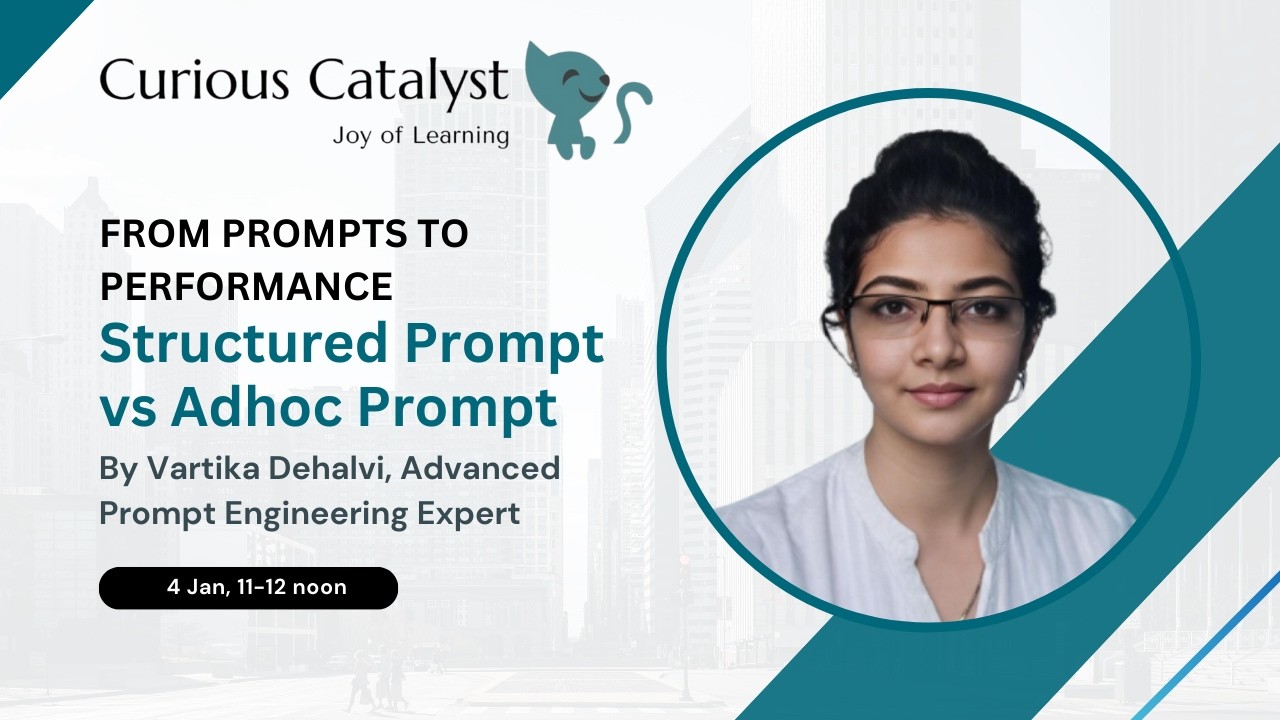 Curious Catalyst
Joy of Learning

FROM PROMPTS TO PERFORMANCE
Structured Prompt vs Adhoc Prompt

By Vartika Dehalvi, Advanced Prompt Engineering Expert

4 Jan, 11-12 noon